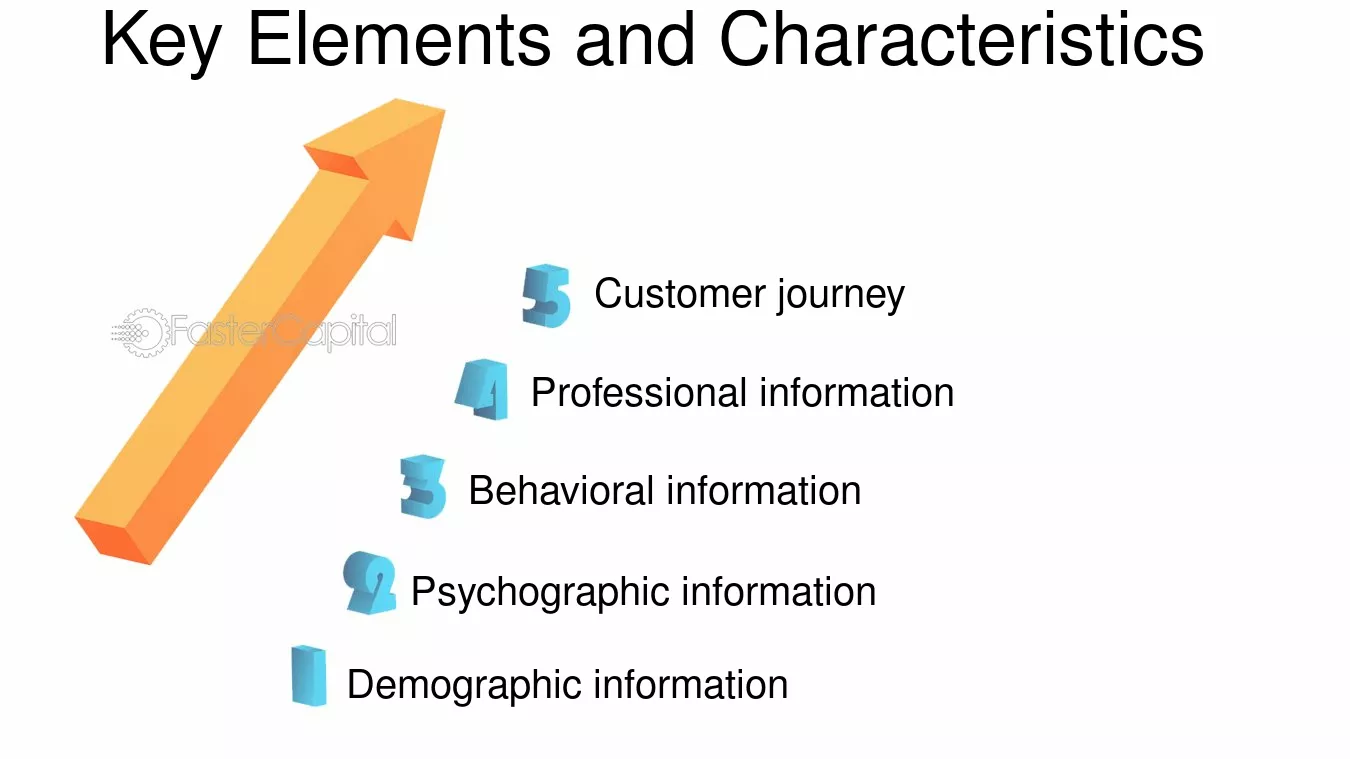 Key Elements and Characteristics

FasterCapital

5 Customer journey

4 Professional information

3 Behavioral information

2 Psychographic information

1 Demographic information